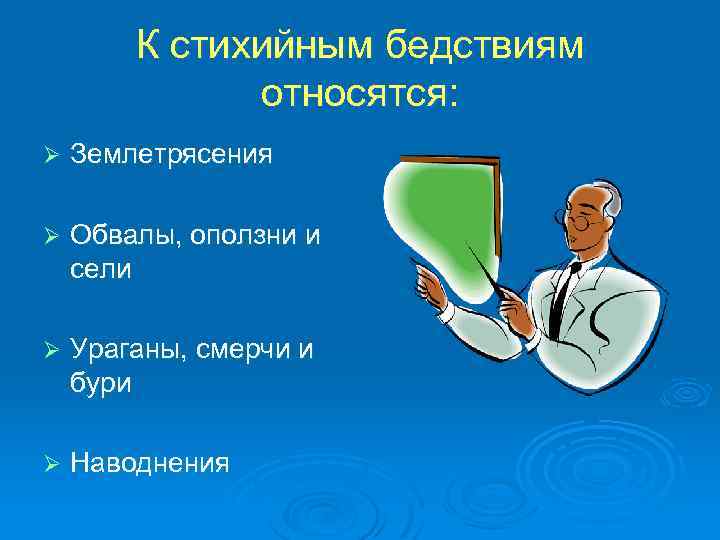 К стихийным бедствиям относятся:

➢ Землетрясения

➢ Обвалы, оползни и сели

➢ Ураганы, смерчи и бури

➢ Наводнения